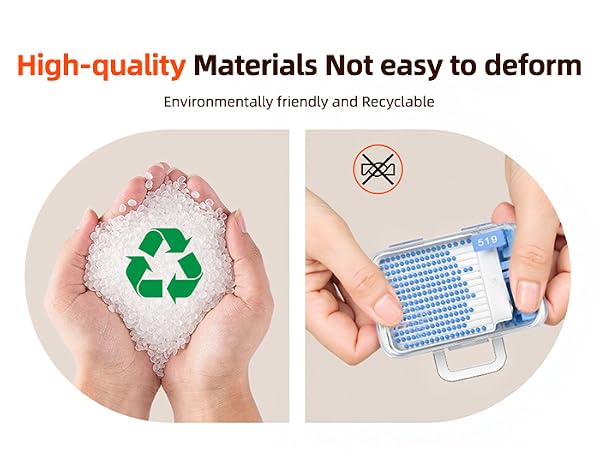 High-quality Materials Not easy to deform

Environmentally friendly and Recyclable

519